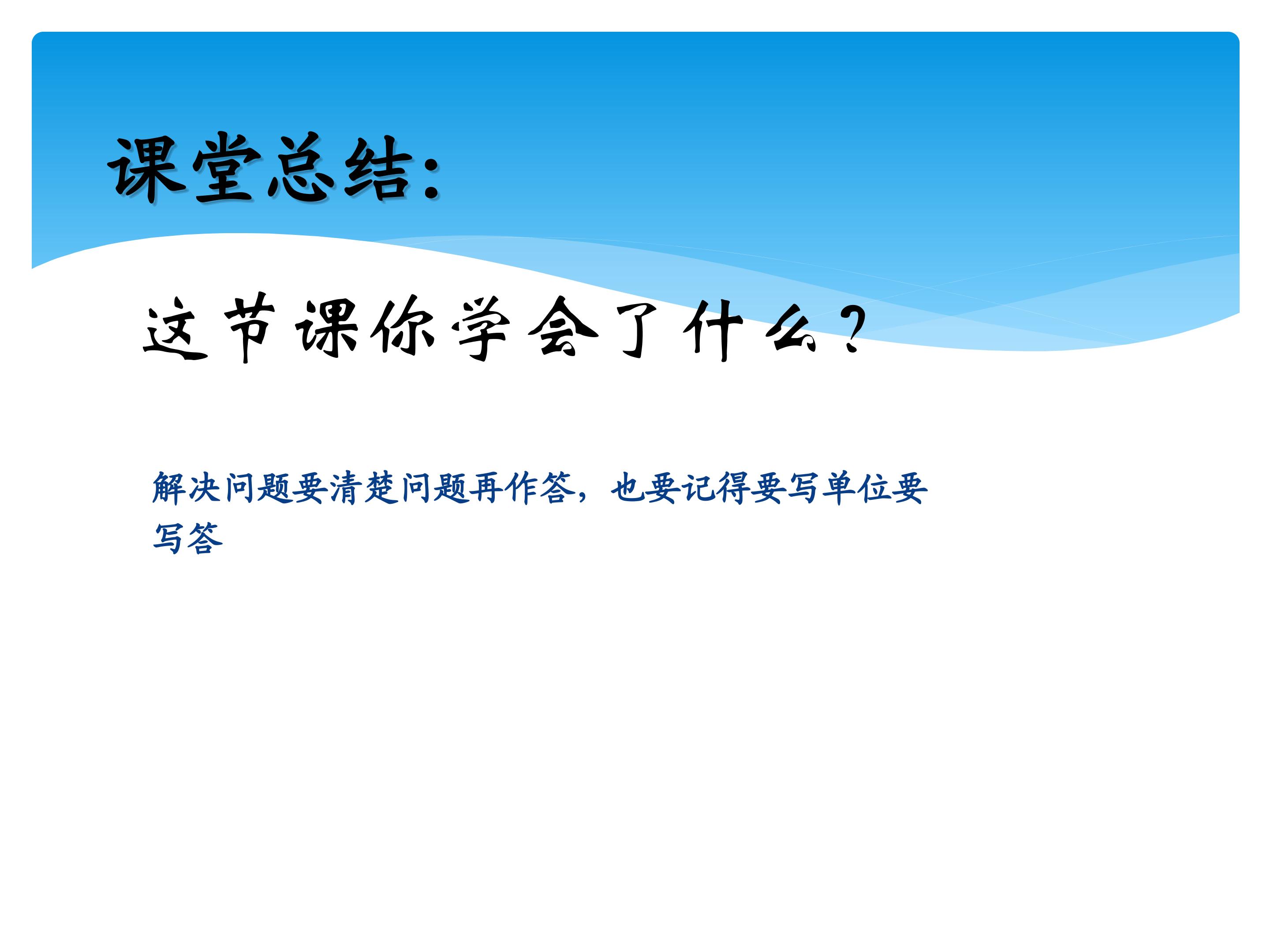 课堂总结:

这节课你学会了什么?

解决问题要清楚问题再作答，也要记得要写单位要写答